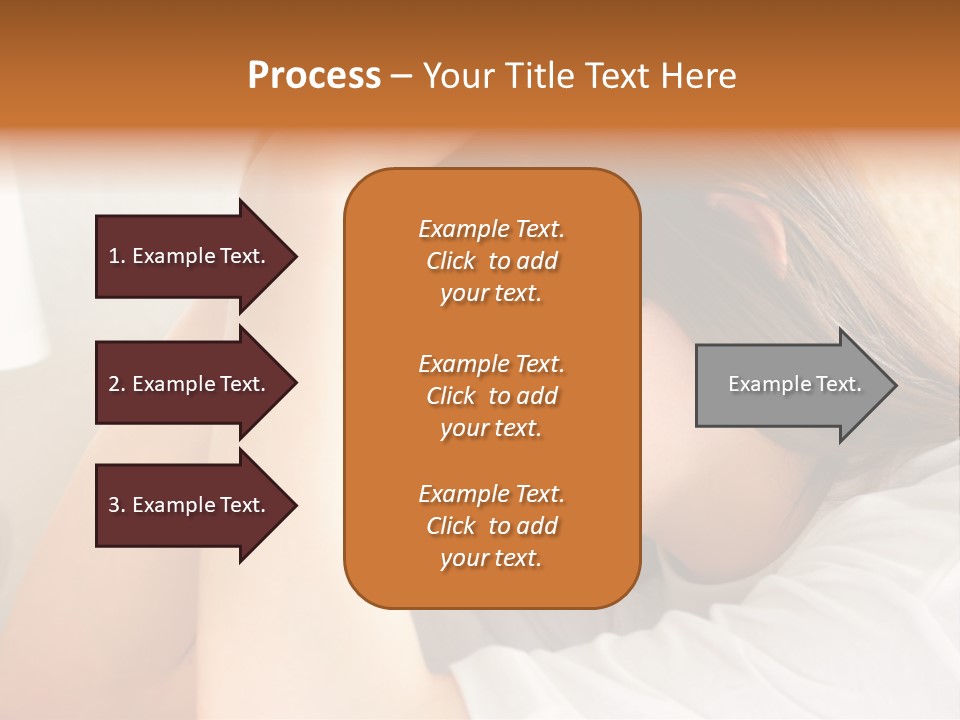 Process – Your Title Text Here

1. Example Text.

2. Example Text.

3. Example Text.

Example Text. Click to add your text.

Example Text. Click to add your text.

Example Text. Click to add your text.

Example Text.